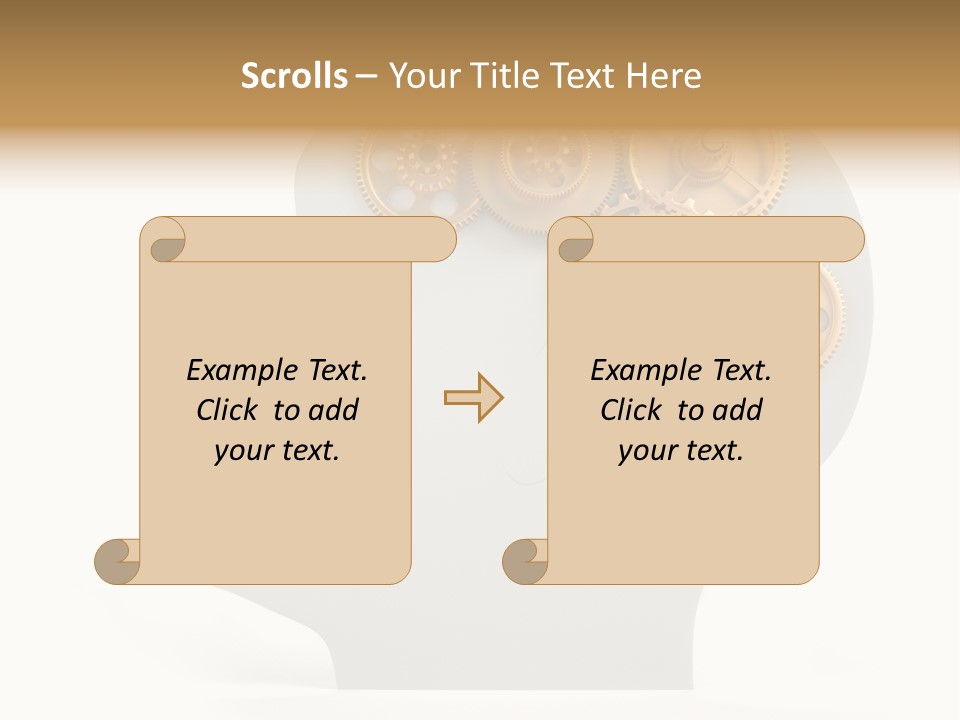 Scrolls – Your Title Text Here

Example Text. Click to add your text.

Example Text. Click to add your text.